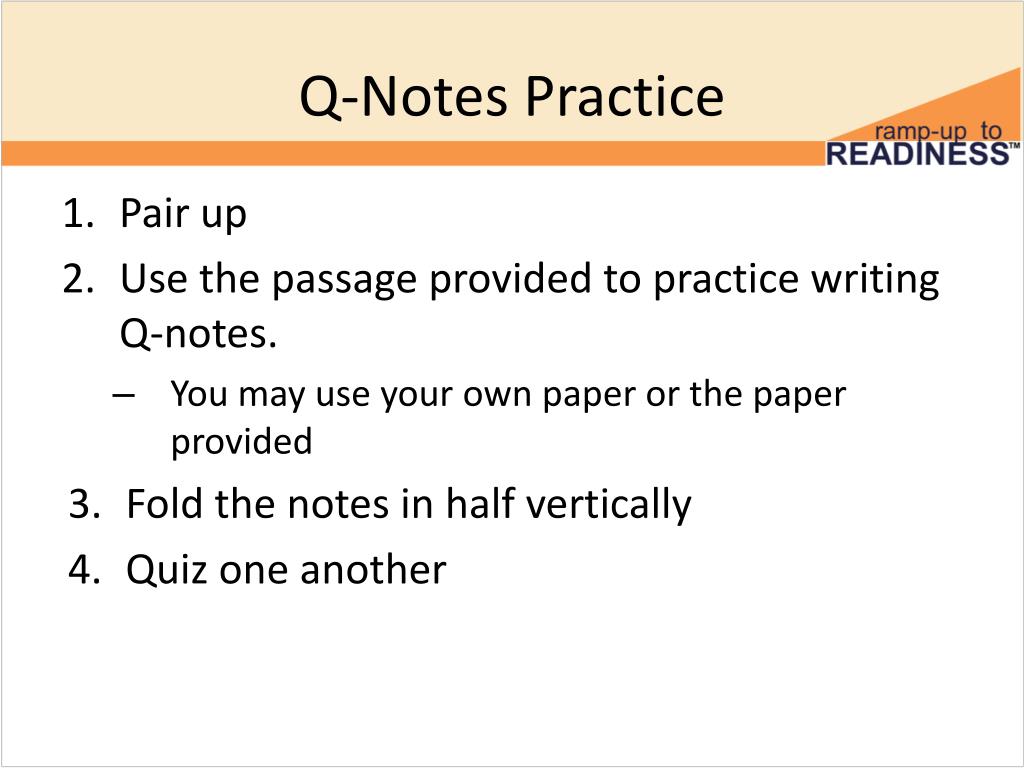 Q-Notes Practice

ramp-up to READINESS™

1. Pair up
2. Use the passage provided to practice writing Q-notes.
– You may use your own paper or the paper provided
3. Fold the notes in half vertically
4. Quiz one another